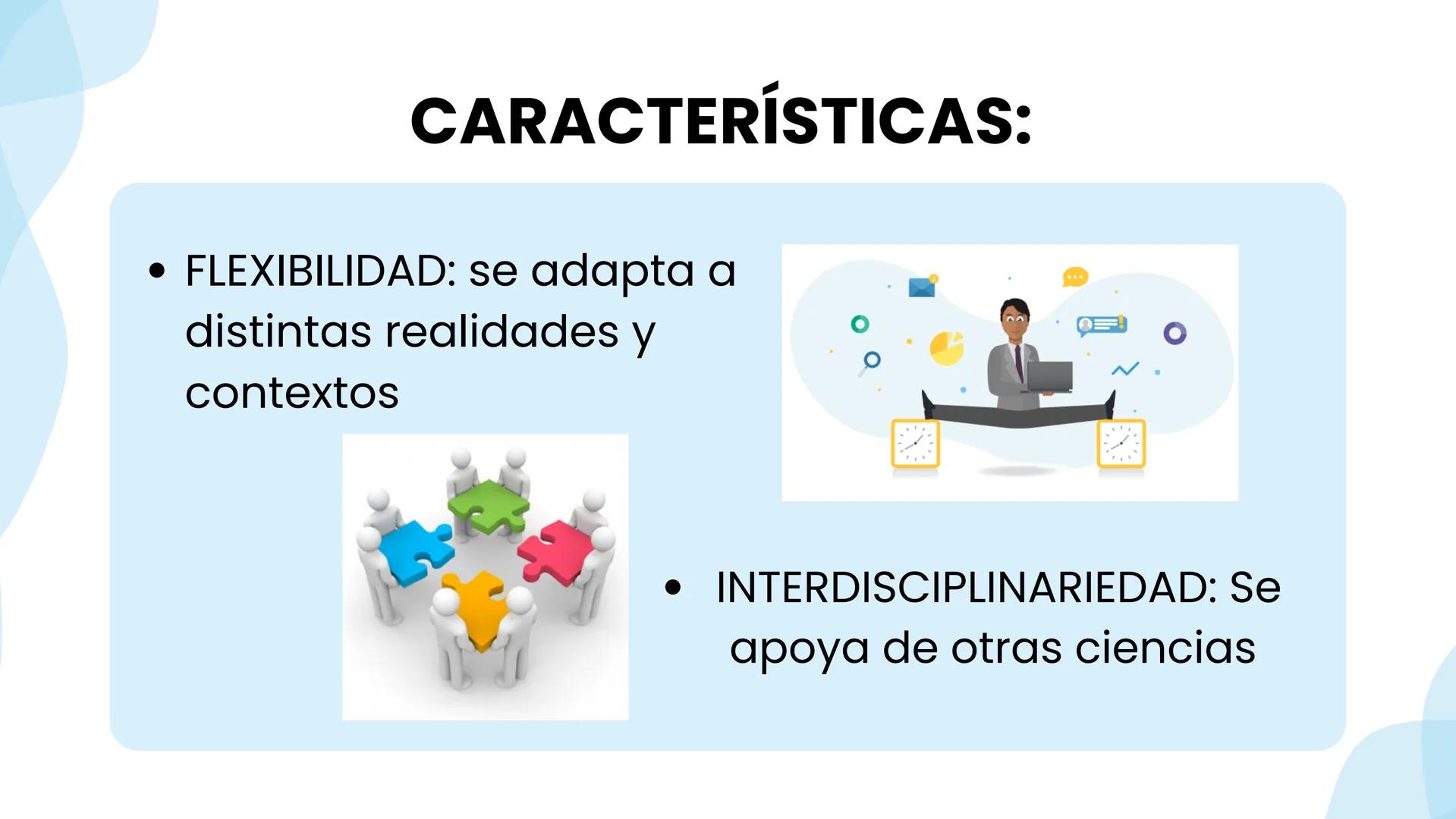 CARACTERÍSTICAS:

• FLEXIBILIDAD: se adapta a distintas realidades y contextos

• INTERDISCIPLINARIEDAD: Se apoya de otras ciencias